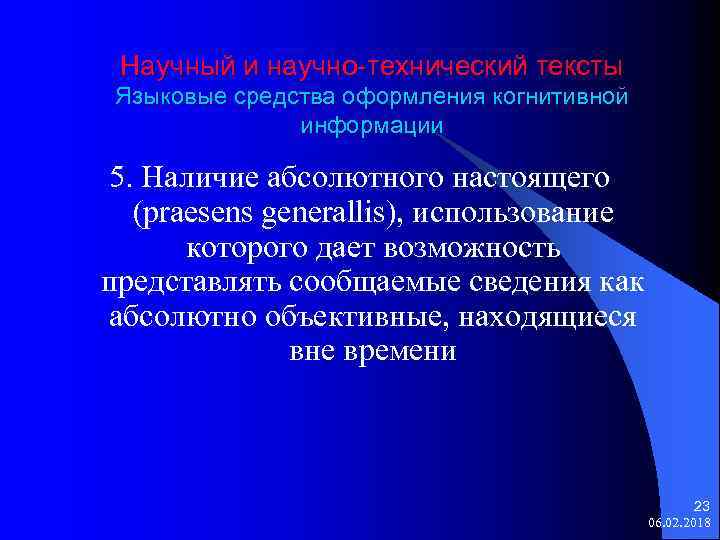 Научный и научно-технический тексты
Языковые средства оформления когнитивной информации

5. Наличие абсолютного настоящего (praesens generallis), использование которого дает возможность представлять сообщаемые сведения как абсолютно объективные, находящиеся вне времени

23
06.02.2018